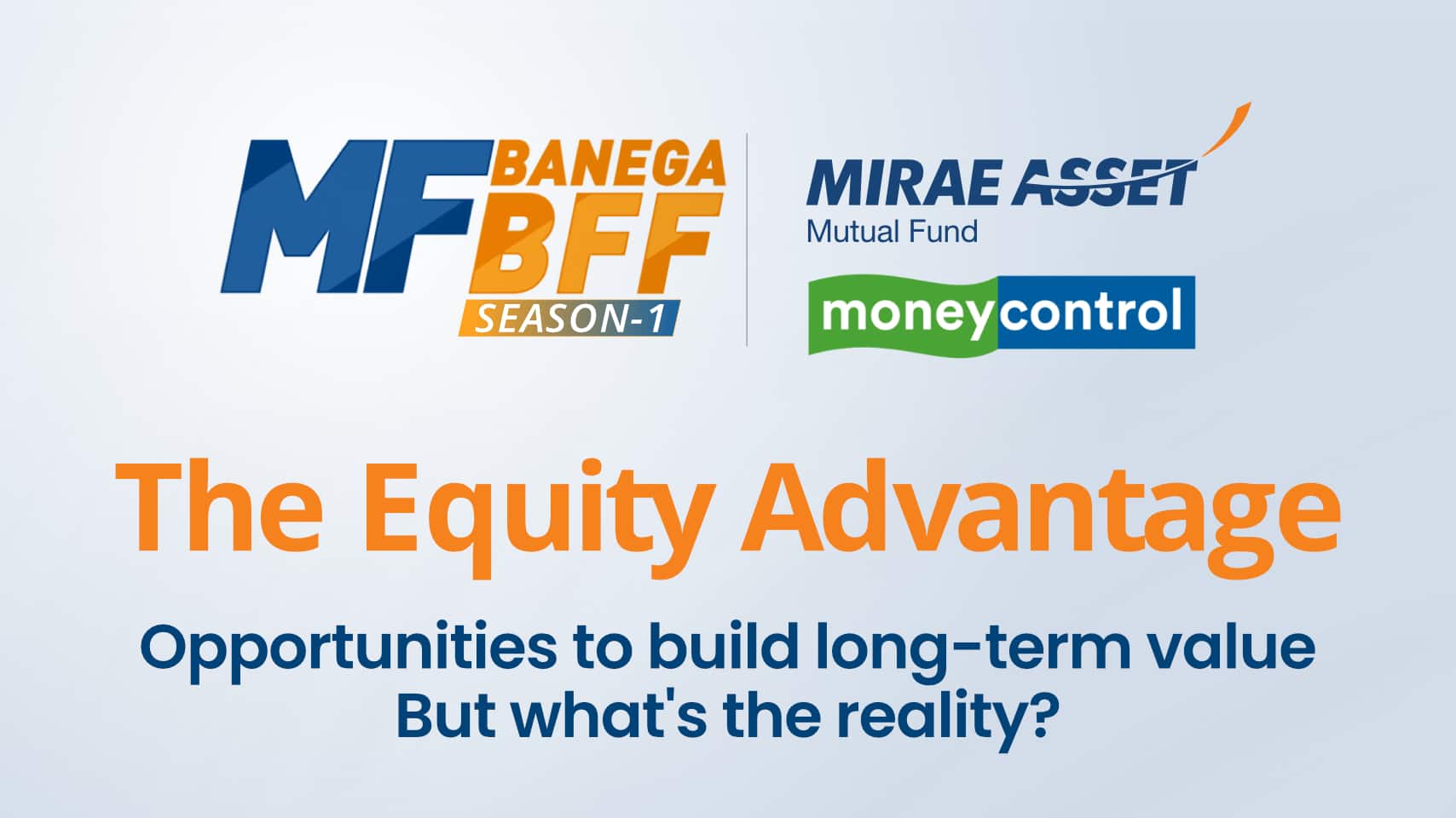 MF BANEGA BFF
SEASON-1

MIRAE ASSET
Mutual Fund

moneycontrol

The Equity Advantage

Opportunities to build long-term value
But what's the reality?